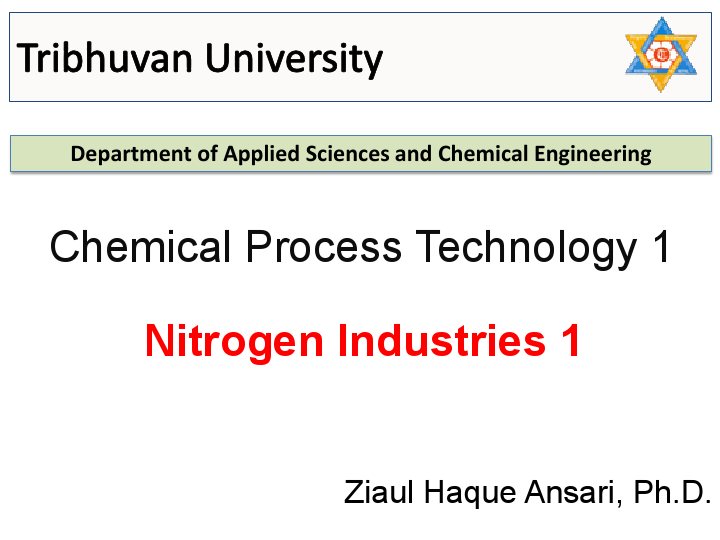 Tribhuvan University

Department of Applied Sciences and Chemical Engineering

Chemical Process Technology 1

Nitrogen Industries 1

Ziaul Haque Ansari, Ph.D.